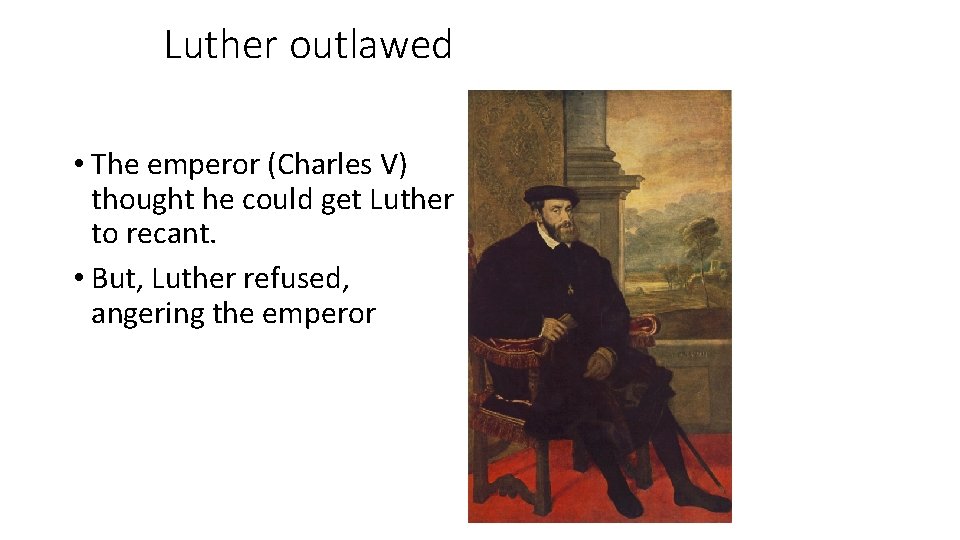 Luther outlawed

• The emperor (Charles V) thought he could get Luther to recant.
• But, Luther refused, angering the emperor